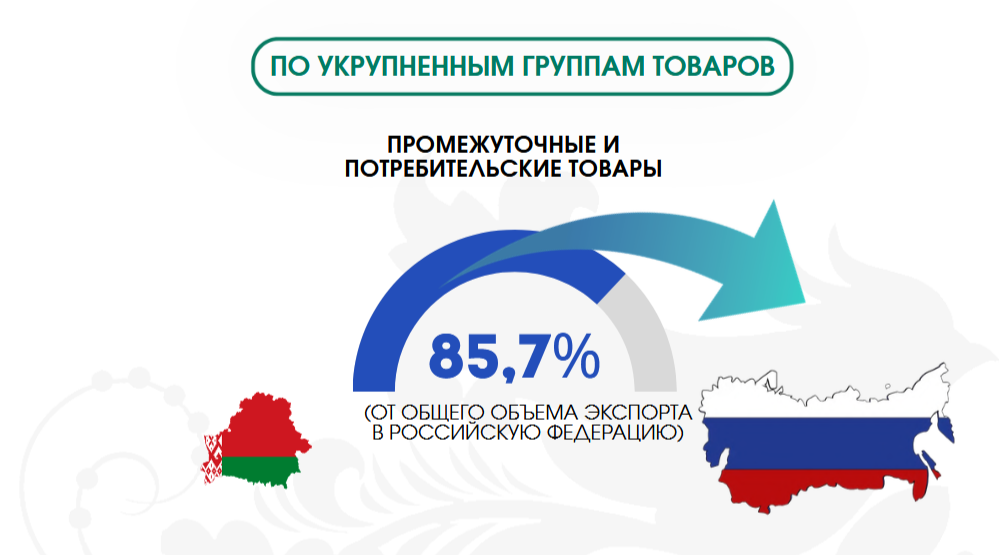 ПО УКРУПНЕННЫМ ГРУППАМ ТОВАРОВ

ПРОМЕЖУТОЧНЫЕ И ПОТРЕБИТЕЛЬСКИЕ ТОВАРЫ

85,7%

(ОТ ОБЩЕГО ОБЪЕМА ЭКСПОРТА В РОССИЙСКУЮ ФЕДЕРАЦИЮ)